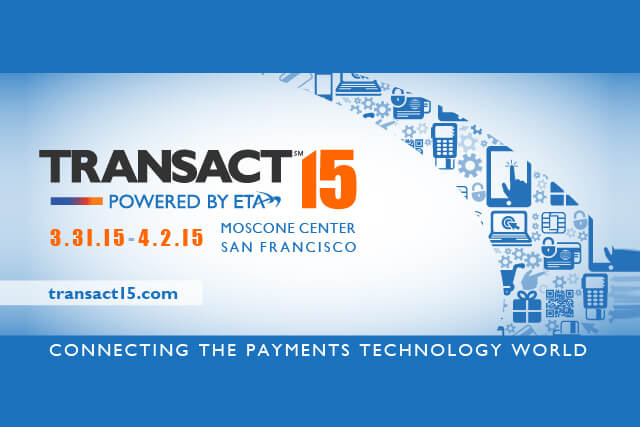 TRANSACT℠ 15
POWERED BY ETA
3.31.15-4.2.15
MOSCONE CENTER
SAN FRANCISCO
transact15.com
CONNECTING THE PAYMENTS TECHNOLOGY WORLD